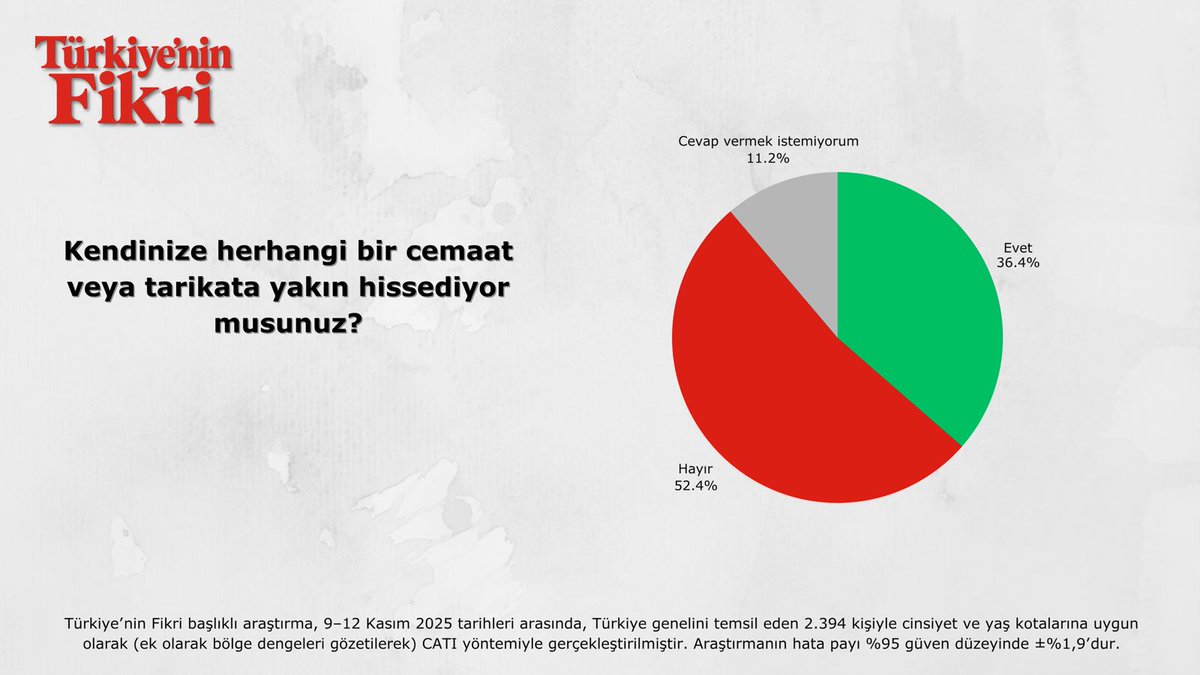 Türkiye'nin Fikri

Kendinize herhangi bir cemaat veya tarikata yakın hissediyor musunuz?

Cevap vermek istemiyorum
11.2%

Evet
36.4%

Hayır
52.4%

Türkiye'nin Fikri başlıklı araştırma, 9–12 Kasım 2025 tarihleri arasında, Türkiye genelini temsil eden 2.394 kişiyle cinsiyet ve yaş kotalarına uygun olarak (ek olarak bölge dengeleri gözetilerek) CATI yöntemiyle gerçekleştirilmiştir. Araştırmanın hata payı %95 güven düzeyinde ±%1,9'dur.